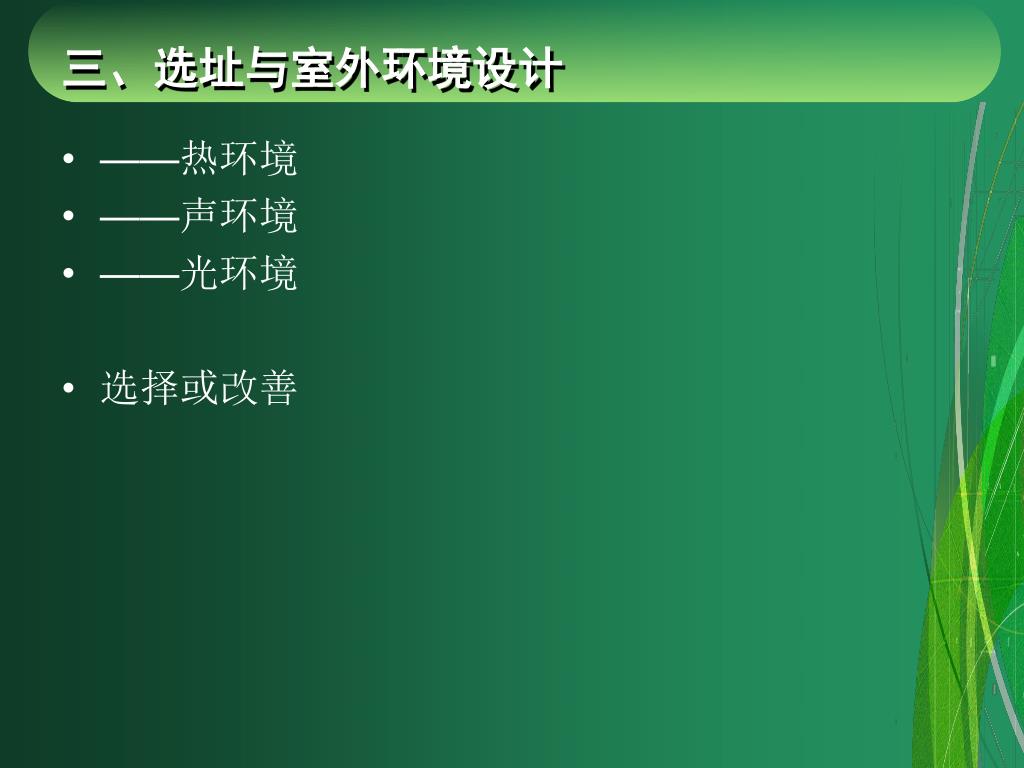 三、选址与室外环境设计

• ——热环境
• ——声环境
• ——光环境

• 选择或改善